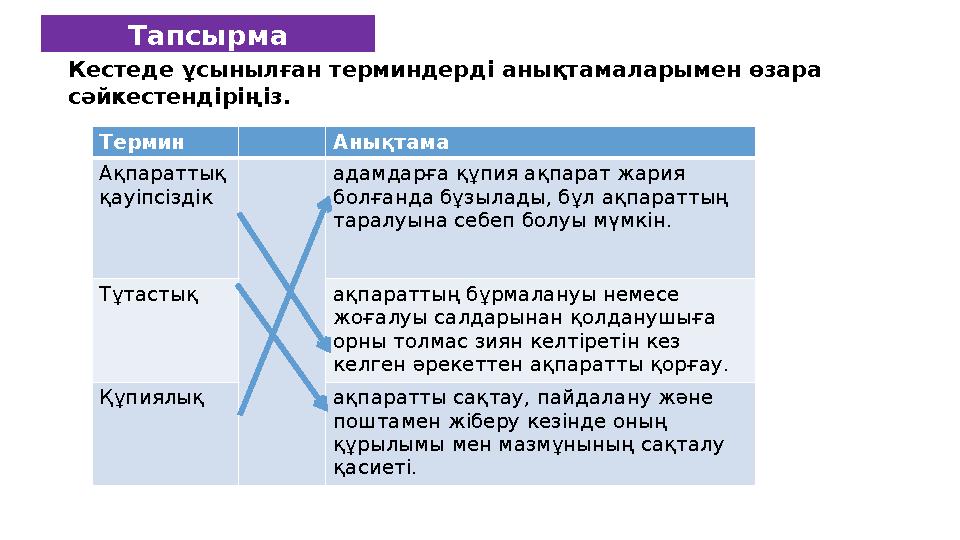 Тапсырма

Кестеде ұсынылған терминдерді анықтамаларымен өзара сәйкестендіріңіз.

| Термин | | Анықтама |
|---|---|---|
| Ақпараттық қауіпсіздік | | адамдарға құпия ақпарат жария болғанда бұзылады, бұл ақпараттың таралуына себеп болуы мүмкін. |
| Тұтастық | | ақпараттың бұрмалануы немесе жоғалуы салдарынан қолданушыға орны толмас зиян келтіретін кез келген әрекеттен ақпаратты қорғау. |
| Құпиялық | | ақпаратты сақтау, пайдалану және поштамен жіберу кезінде оның құрылымы мен мазмұнының сақталу қасиеті. |